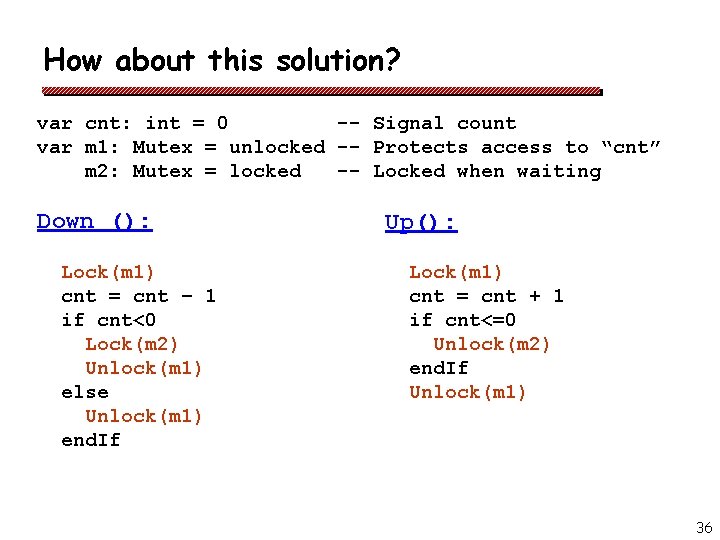 How about this solution?

var cnt: int = 0 -- Signal count
var m1: Mutex = unlocked -- Protects access to “cnt”
m2: Mutex = locked -- Locked when waiting

Down ():

Lock(m1)
cnt = cnt – 1
if cnt<0
Lock(m2)
Unlock(m1)
else
Unlock(m1)
endIf

Up():

Lock(m1)
cnt = cnt + 1
if cnt<=0
Unlock(m2)
endIf
Unlock(m1)

36